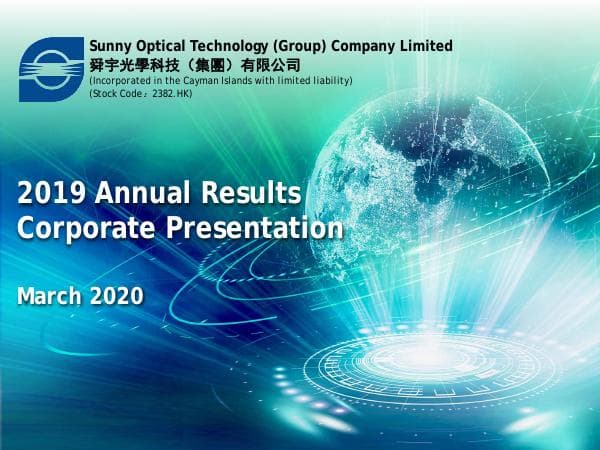 Sunny Optical Technology (Group) Company Limited
舜宇光學科技（集團）有限公司
(Incorporated in the Cayman Islands with limited liability)
(Stock Code：2382.HK)

2019 Annual Results
Corporate Presentation

March 2020